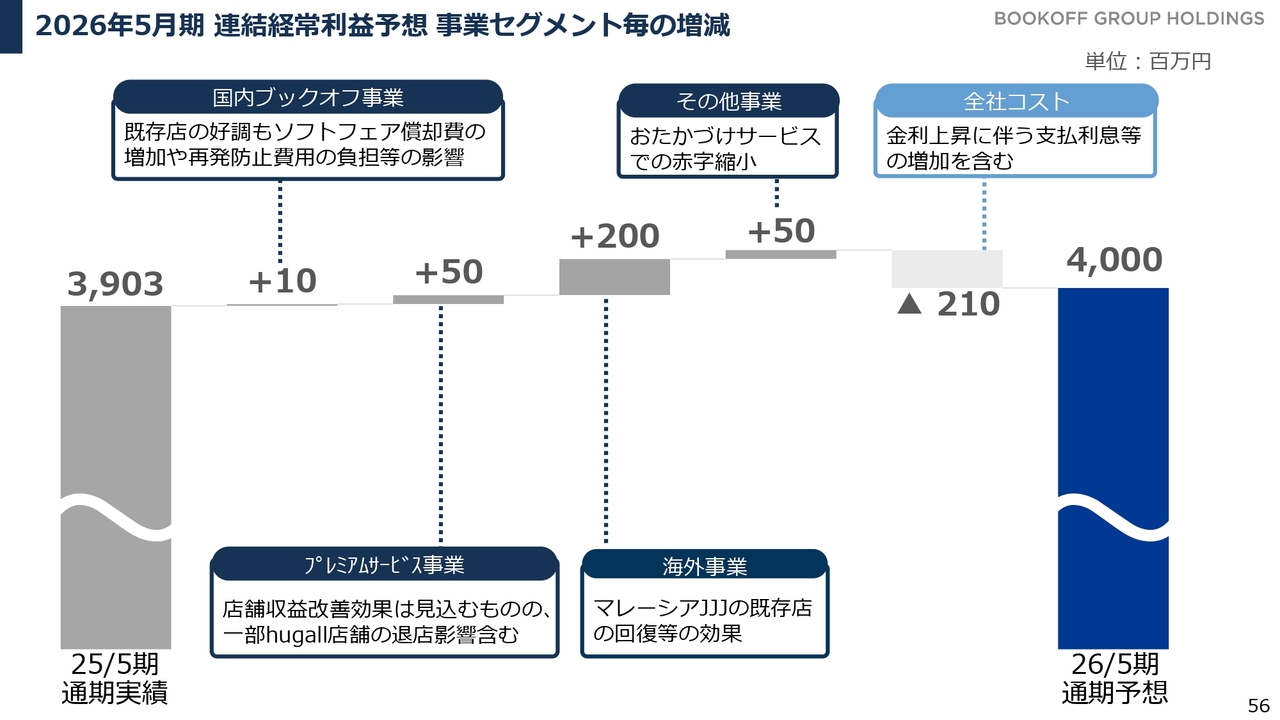 2026年5月期 連結経常利益予想 事業セグメント毎の増減

BOOKOFF GROUP HOLDINGS

単位：百万円

国内ブックオフ事業
既存店の好調もソフトフェア償却費の増加や再発防止費用の負担等の影響

その他事業
おたかづけサービスでの赤字縮小

全社コスト
金利上昇に伴う支払利息等の増加を含む

3,903

+10

+50

+200

+50

▲ 210

4,000

ﾌﾟﾚﾐｱﾑｻｰﾋﾞｽ事業
店舗収益改善効果は見込むものの、一部hugall店舗の退店影響含む

海外事業
マレーシアJJJの既存店の回復等の効果

25/5期
通期実績

26/5期
通期予想

56